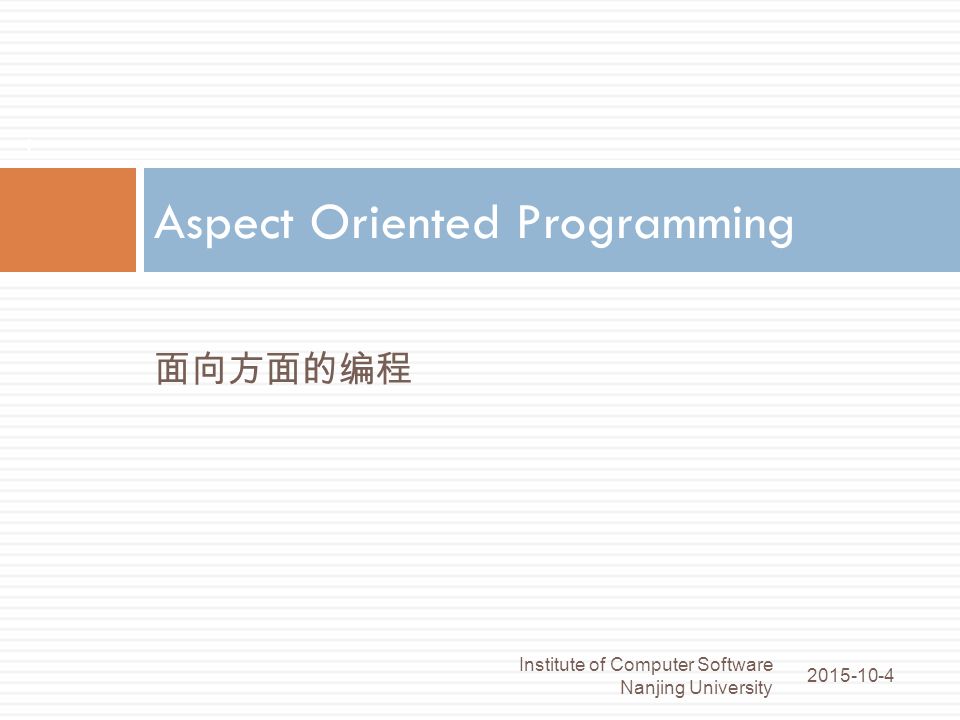 Aspect Oriented Programming

面向方面的编程

Institute of Computer Software
Nanjing University

2015-10-4